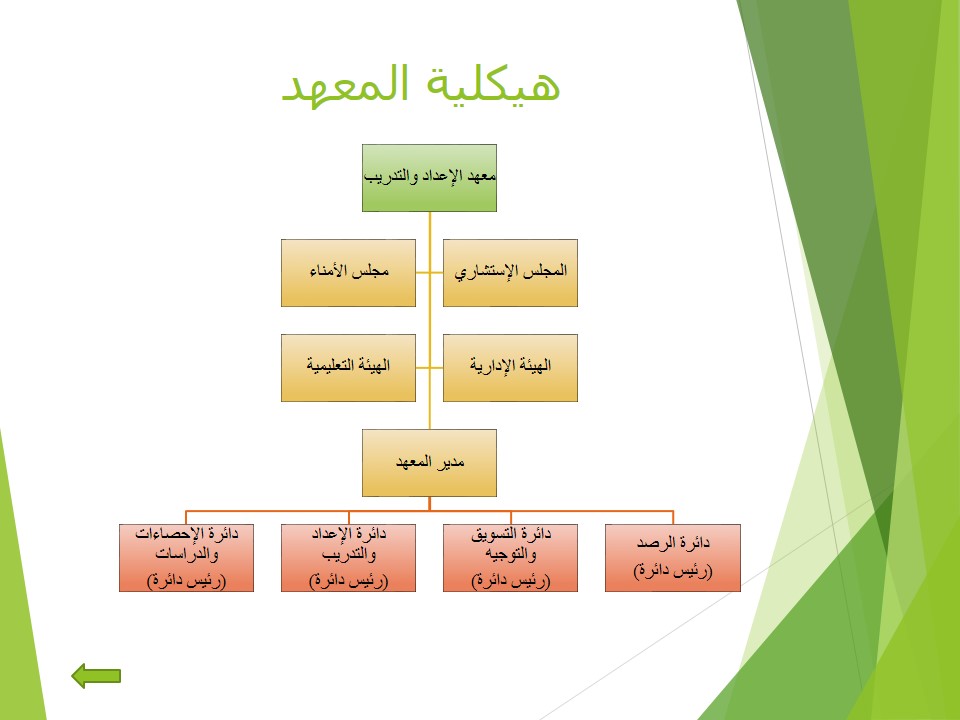 هيكلية المعهد

معهد الإعداد والتدريب

المجلس الإستشاري

مجلس الأمناء

الهيئة الإدارية

الهيئة التعليمية

مدير المعهد

دائرة الرصد
(رئيس دائرة)

دائرة التسويق والتوجيه
(رئيس دائرة)

دائرة الإعداد والتدريب
(رئيس دائرة)

دائرة الإحصاءات والدراسات
(رئيس دائرة)